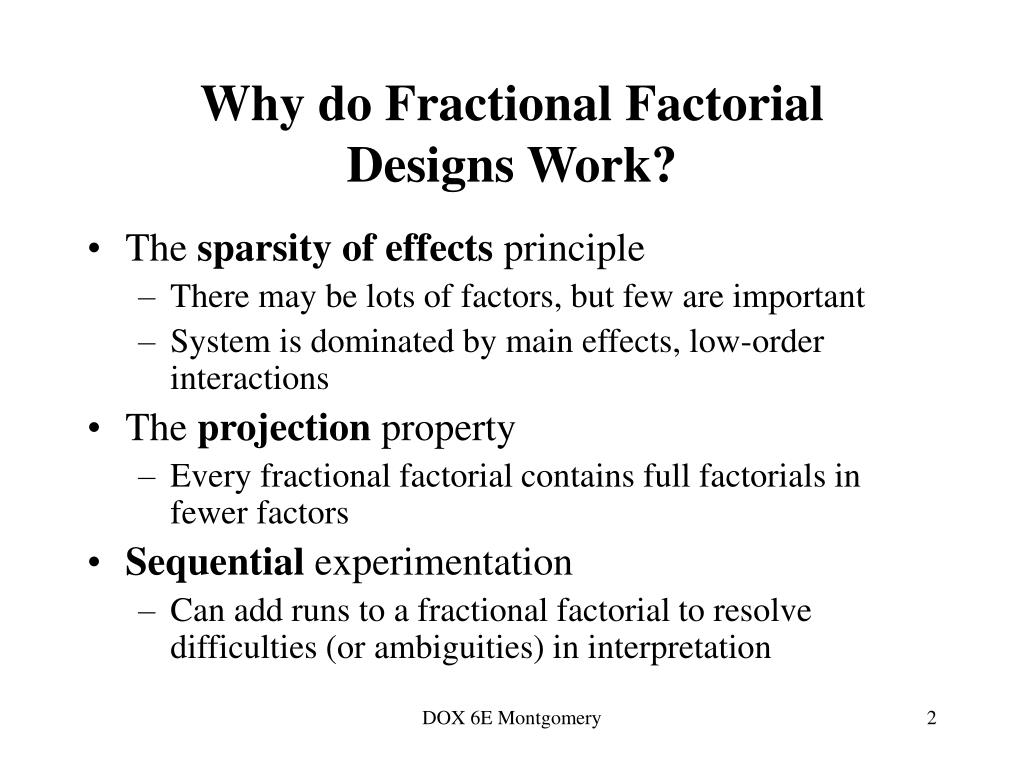 Why do Fractional Factorial Designs Work?

• The sparsity of effects principle
– There may be lots of factors, but few are important
– System is dominated by main effects, low-order interactions

• The projection property
– Every fractional factorial contains full factorials in fewer factors

• Sequential experimentation
– Can add runs to a fractional factorial to resolve difficulties (or ambiguities) in interpretation

DOX 6E Montgomery

2